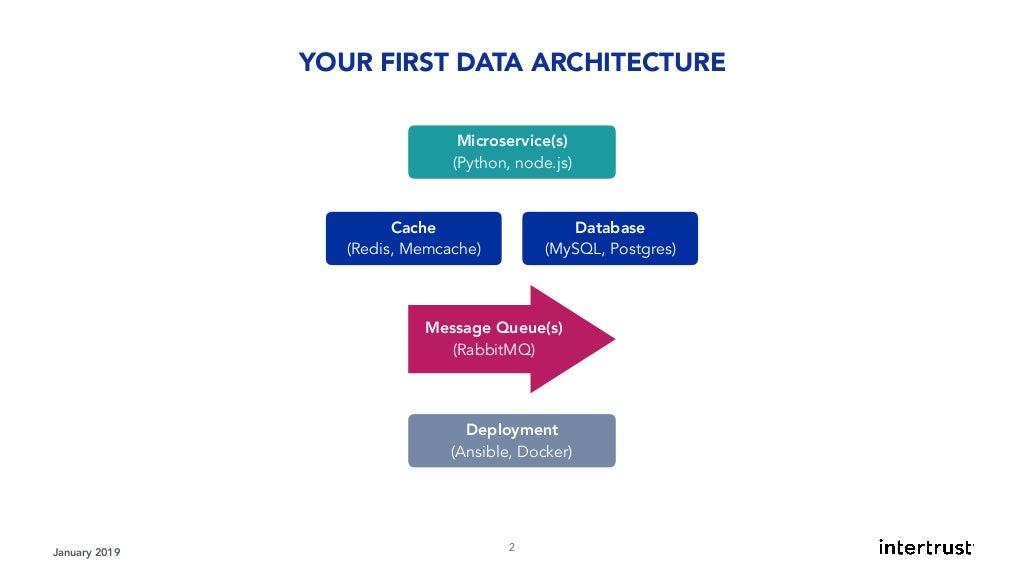 YOUR FIRST DATA ARCHITECTURE

Microservice(s)
(Python, node.js)

Cache
(Redis, Memcache)

Database
(MySQL, Postgres)

Message Queue(s)
(RabbitMQ)

Deployment
(Ansible, Docker)

January 2019

2

intertrust